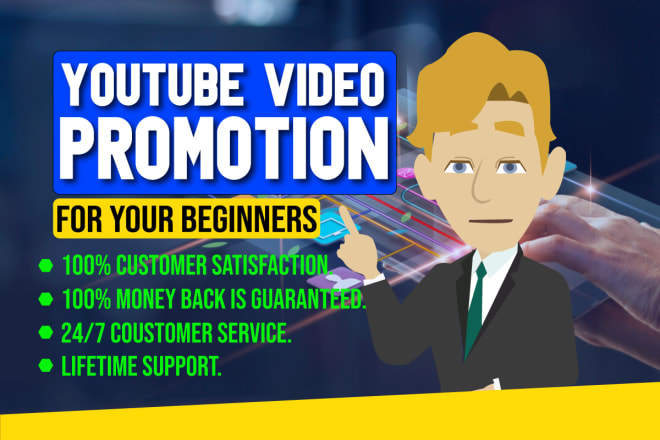 YOUTUBE VIDEO PROMOTION

FOR YOUR BEGINNERS

100% CUSTOMER SATISFACTION.
100% MONEY BACK IS GUARANTEED.
24/7 COUSTOMER SERVICE.
LIFETIME SUPPORT.